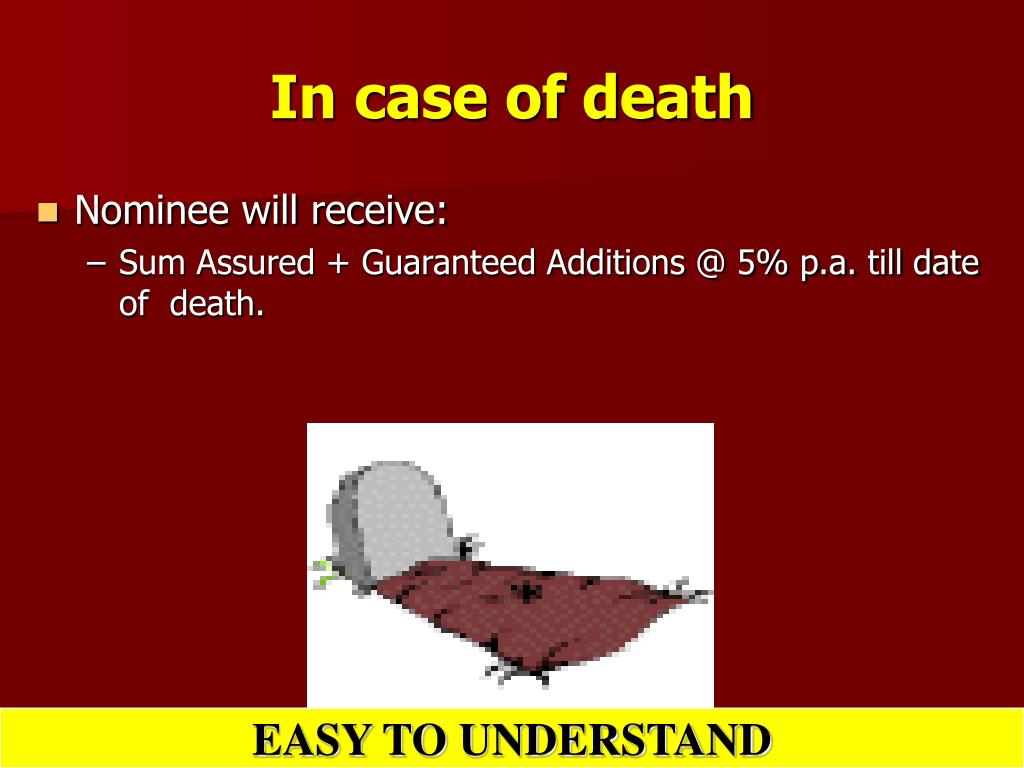 In case of death

Nominee will receive:
– Sum Assured + Guaranteed Additions @ 5% p.a. till date of death.

EASY TO UNDERSTAND